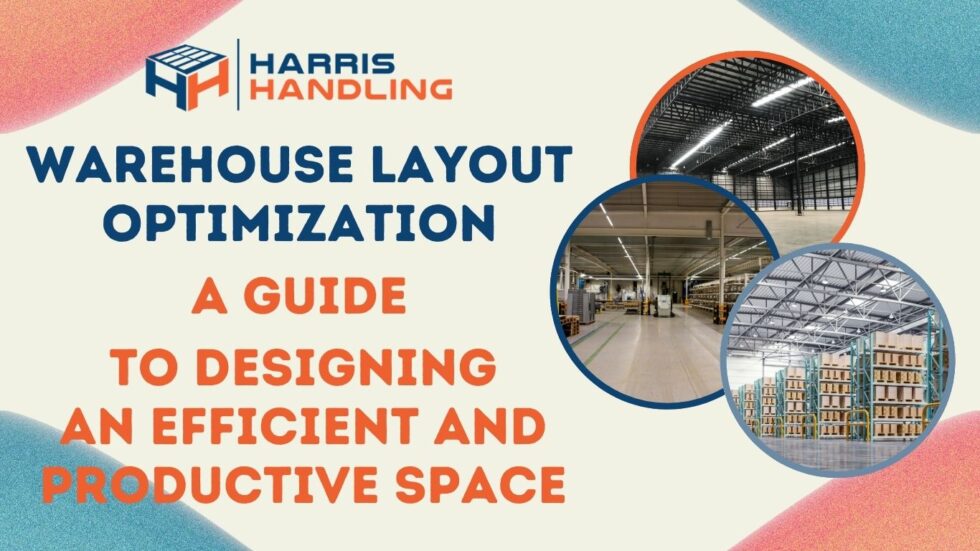 HARRIS HANDLING

WAREHOUSE LAYOUT OPTIMIZATION

A GUIDE

TO DESIGNING AN EFFICIENT AND PRODUCTIVE SPACE